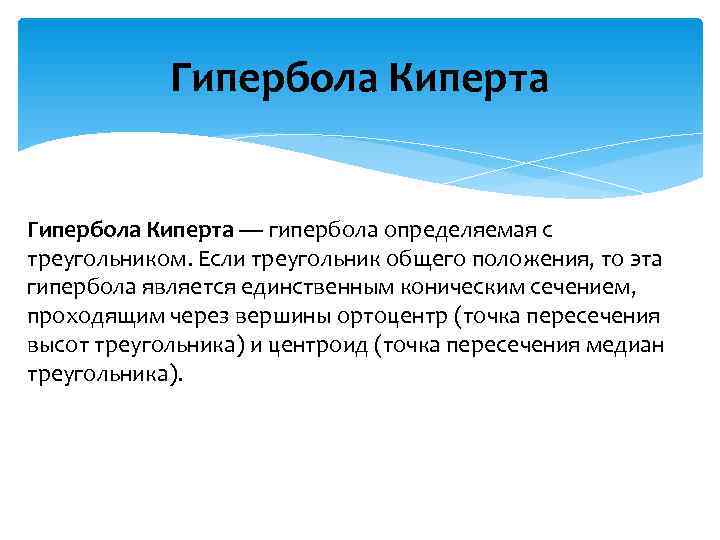 Гипербола Киперта

Гипербола Киперта — гипербола определяемая с треугольником. Если треугольник общего положения, то эта гипербола является единственным коническим сечением, проходящим через вершины ортоцентр (точка пересечения высот треугольника) и центроид (точка пересечения медиан треугольника).